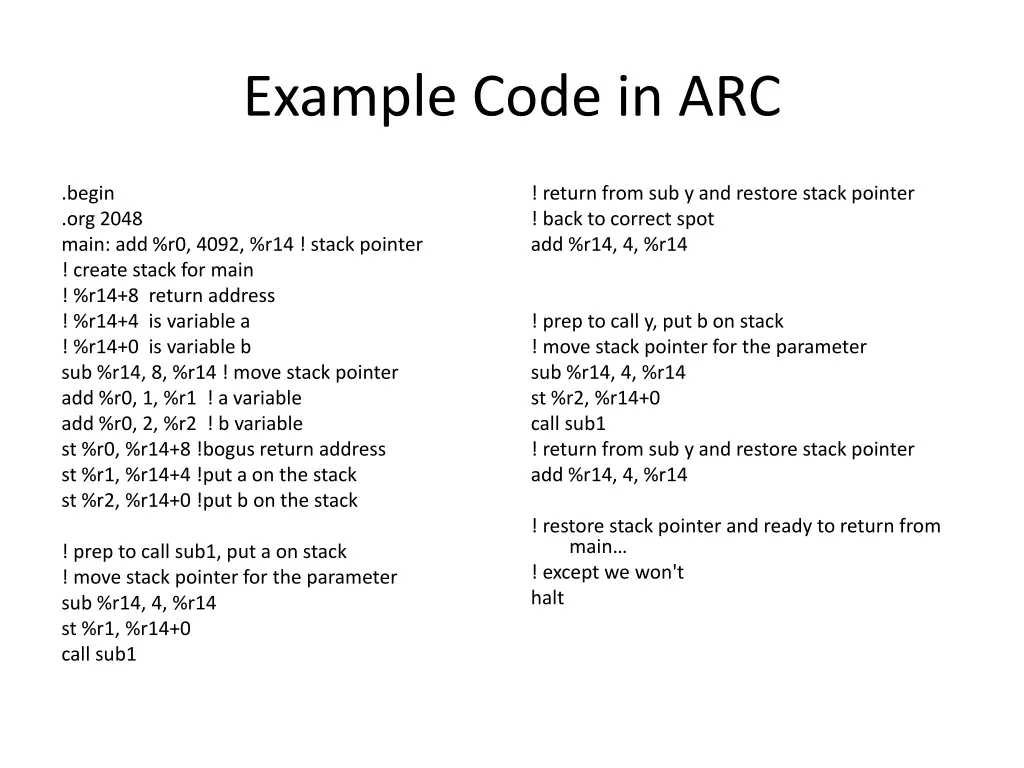 Example Code in ARC

.begin
.org 2048
main: add %r0, 4092, %r14 ! stack pointer
! create stack for main
! %r14+8 return address
! %r14+4 is variable a
! %r14+0 is variable b
sub %r14, 8, %r14 ! move stack pointer
add %r0, 1, %r1 ! a variable
add %r0, 2, %r2 ! b variable
st %r0, %r14+8 !bogus return address
st %r1, %r14+4 !put a on the stack
st %r2, %r14+0 !put b on the stack

! prep to call sub1, put a on stack
! move stack pointer for the parameter
sub %r14, 4, %r14
st %r1, %r14+0
call sub1

! return from sub y and restore stack pointer
! back to correct spot
add %r14, 4, %r14

! prep to call y, put b on stack
! move stack pointer for the parameter
sub %r14, 4, %r14
st %r2, %r14+0
call sub1
! return from sub y and restore stack pointer
add %r14, 4, %r14

! restore stack pointer and ready to return from main…
! except we won't
halt